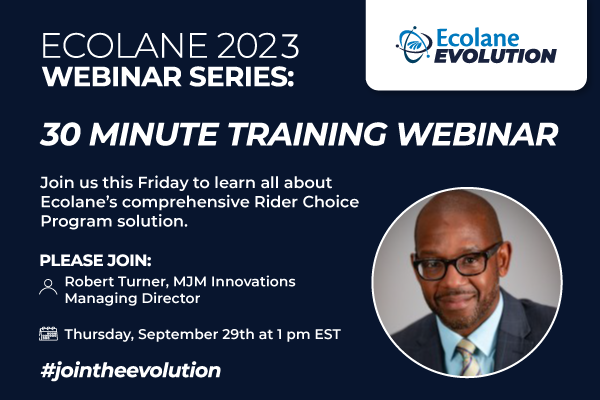 ECOLANE 2023
WEBINAR SERIES:

Ecolane
EVOLUTION

30 MINUTE TRAINING WEBINAR

Join us this Friday to learn all about Ecolane's comprehensive Rider Choice Program solution.

PLEASE JOIN:

Robert Turner, MJM Innovations Managing Director

Thursday, September 29th at 1 pm EST

#jointheevolution